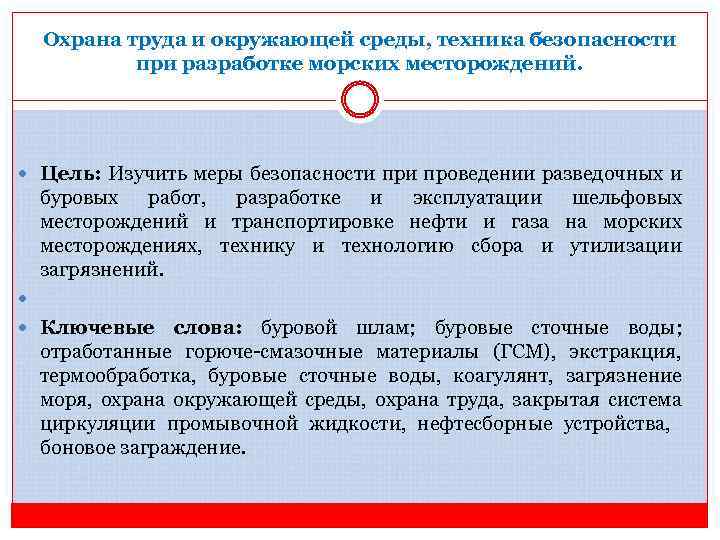 Охрана труда и окружающей среды, техника безопасности при разработке морских месторождений.

Цель: Изучить меры безопасности при проведении разведочных и буровых работ, разработке и эксплуатации шельфовых месторождений и транспортировке нефти и газа на морских месторождениях, технику и технологию сбора и утилизации загрязнений.

Ключевые слова: буровой шлам; буровые сточные воды; отработанные горюче-смазочные материалы (ГСМ), экстракция, термообработка, буровые сточные воды, коагулянт, загрязнение моря, охрана окружающей среды, охрана труда, закрытая система циркуляции промывочной жидкости, нефтесборные устройства, боновое заграждение.